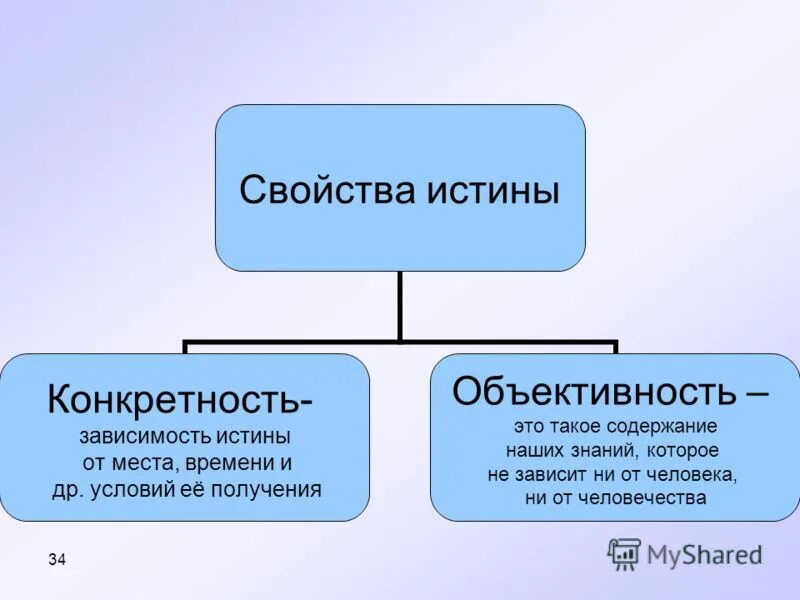 Свойства истины

Конкретность- зависимость истины от места, времени и др. условий её получения

Объективность – это такое содержание наших знаний, которое не зависит ни от человека, ни от человечества

34

MyShared